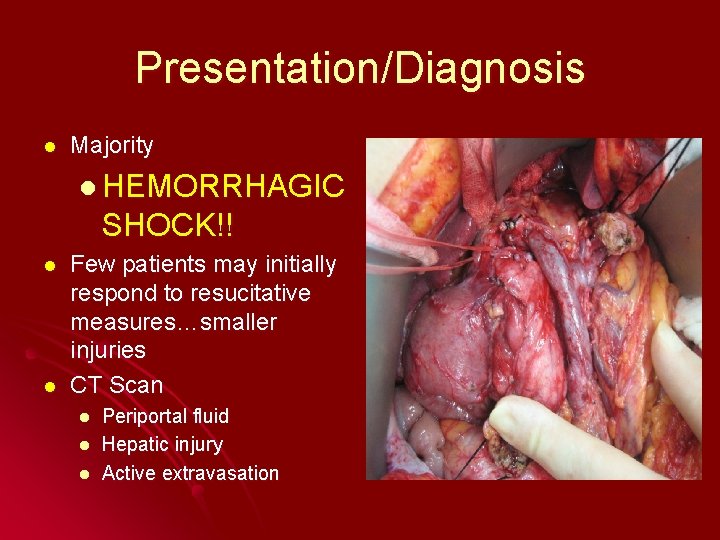 Presentation/Diagnosis

- Majority
  - HEMORRHAGIC SHOCK!!
- Few patients may initially respond to resucitative measures…smaller injuries
- CT Scan
  - Periportal fluid
  - Hepatic injury
  - Active extravasation